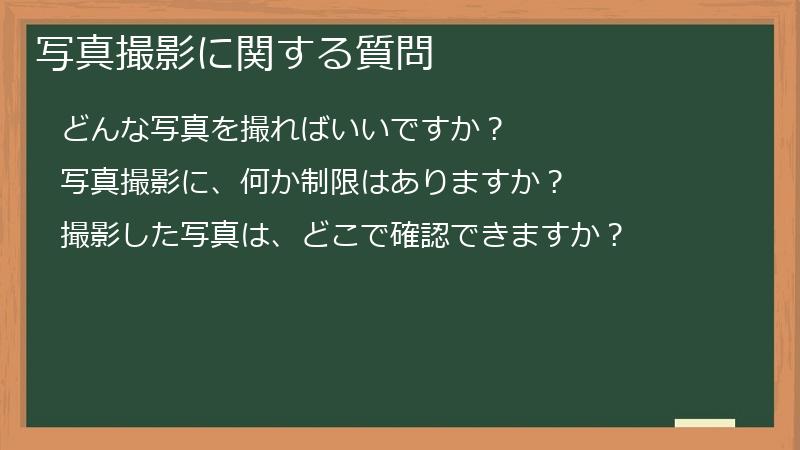 写真撮影に関する質問

どんな写真を撮ればいいですか？

写真撮影に、何か制限はありますか？

撮影した写真は、どこで確認できますか？